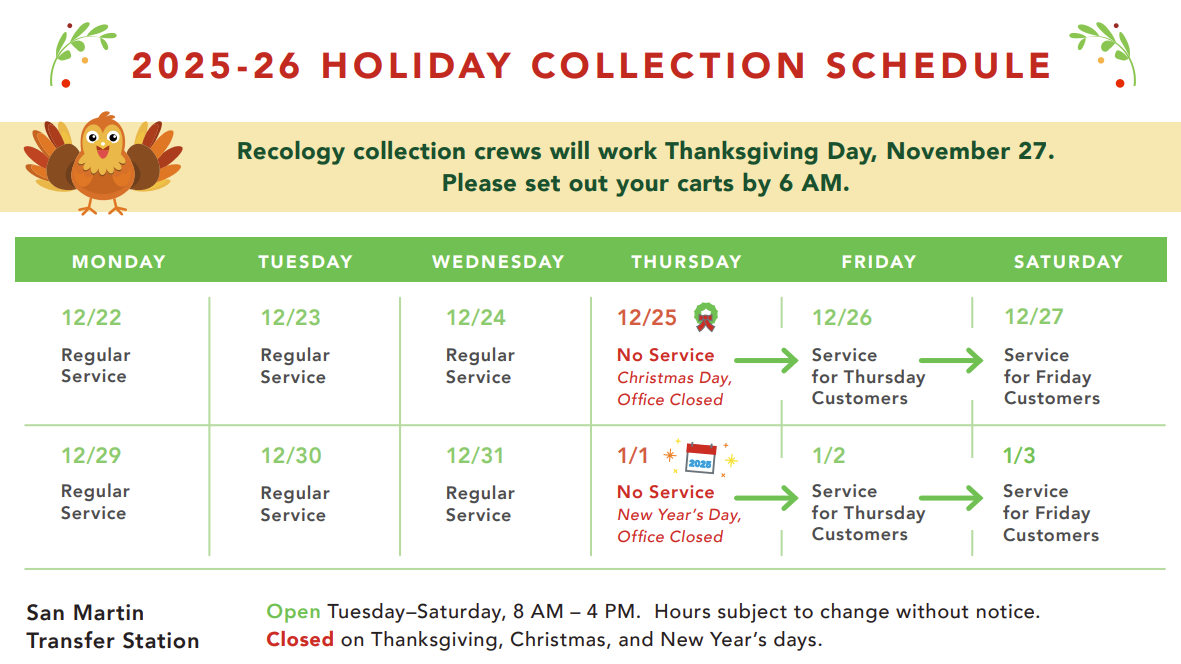 2025-26 HOLIDAY COLLECTION SCHEDULE

Recology collection crews will work Thanksgiving Day, November 27.
Please set out your carts by 6 AM.

| MONDAY | TUESDAY | WEDNESDAY | THURSDAY | FRIDAY | SATURDAY |
|---|---|---|---|---|---|
| 12/22 Regular Service | 12/23 Regular Service | 12/24 Regular Service | 12/25 No Service Christmas Day, Office Closed | 12/26 Service for Thursday Customers | 12/27 Service for Friday Customers |
| 12/29 Regular Service | 12/30 Regular Service | 12/31 Regular Service | 1/1 2025 No Service New Year's Day, Office Closed | 1/2 Service for Thursday Customers | 1/3 Service for Friday Customers |

San Martin Transfer Station

Open Tuesday–Saturday, 8 AM – 4 PM. Hours subject to change without notice.
Closed on Thanksgiving, Christmas, and New Year's days.